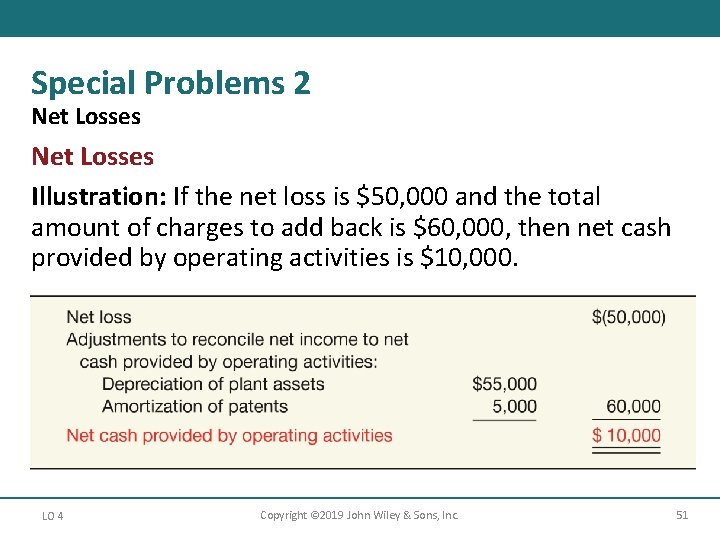 Special Problems 2
Net Losses

Net Losses

Illustration: If the net loss is \$50,000 and the total amount of charges to add back is \$60,000, then net cash provided by operating activities is \$10,000.

| | | |
|---|---|---|
| Net loss | | \$(50,000) |
| Adjustments to reconcile net income to net cash provided by operating activities: | | |
| Depreciation of plant assets | \$55,000 | |
| Amortization of patents | 5,000 | 60,000 |
| Net cash provided by operating activities | | \$ 10,000 |

LO 4

Copyright ©2019 John Wiley & Sons, Inc.

51